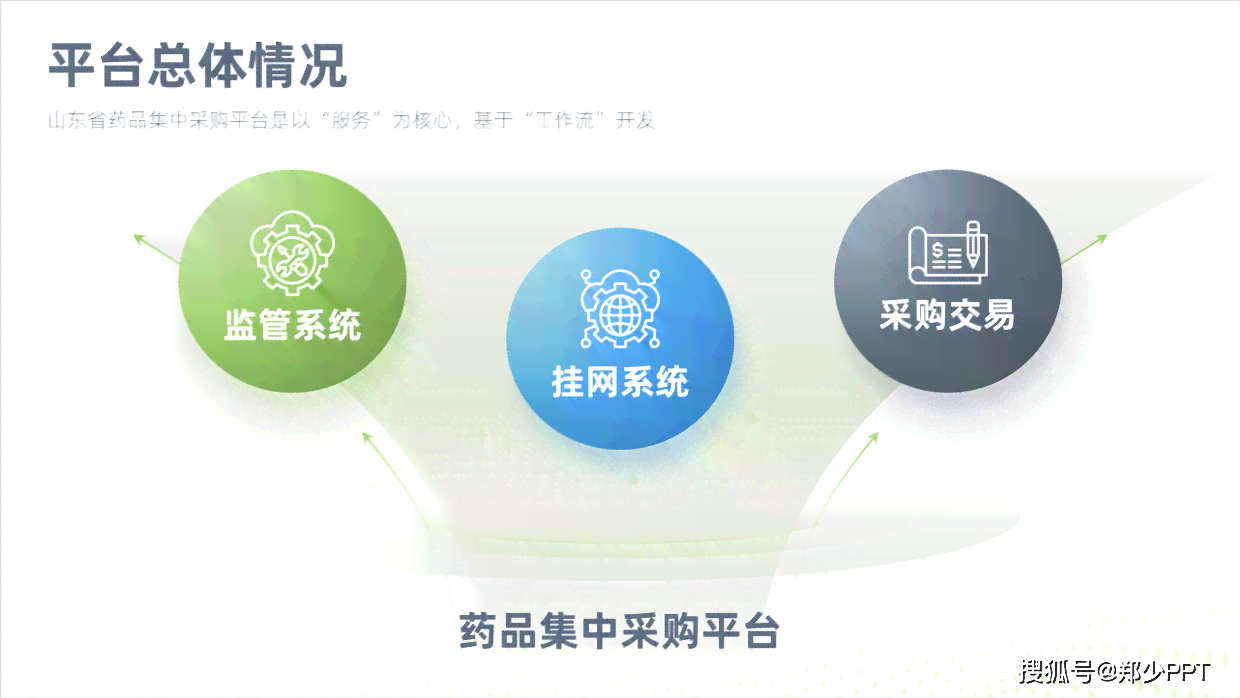 平台总体情况

山东省药品集中采购平台是以“服务”为核心，基于“工作流”开发

监管系统

挂网系统

采购交易

药品集中采购平台

搜狐号@郑少PPT